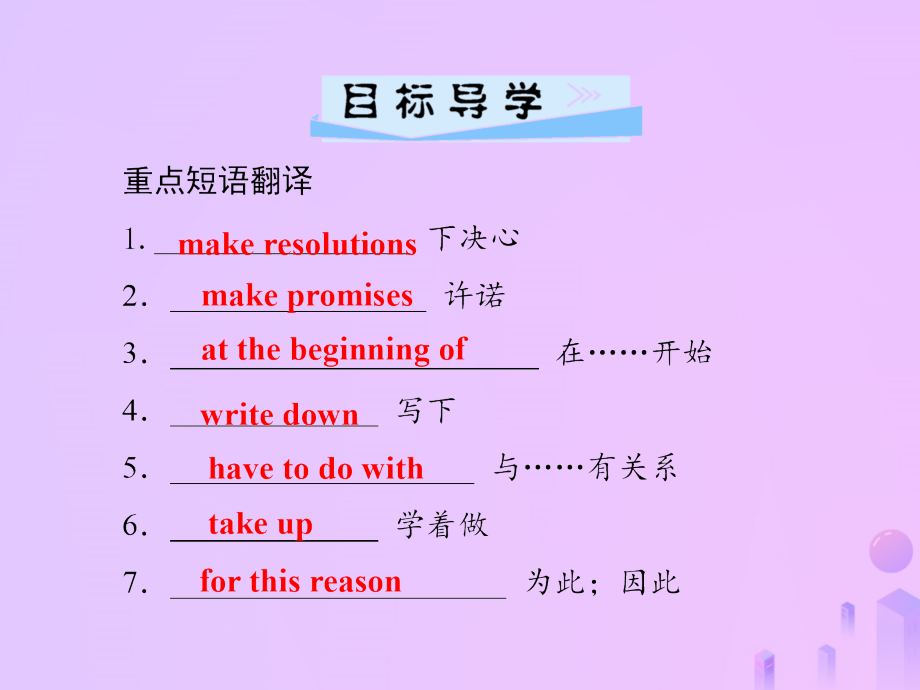 目标导学

重点短语翻译

1. make resolutions 下决心

2. make promises 许诺

3. at the beginning of 在……开始

4. write down 写下

5. have to do with 与……有关系

6. take up 学着做

7. for this reason 为此；因此